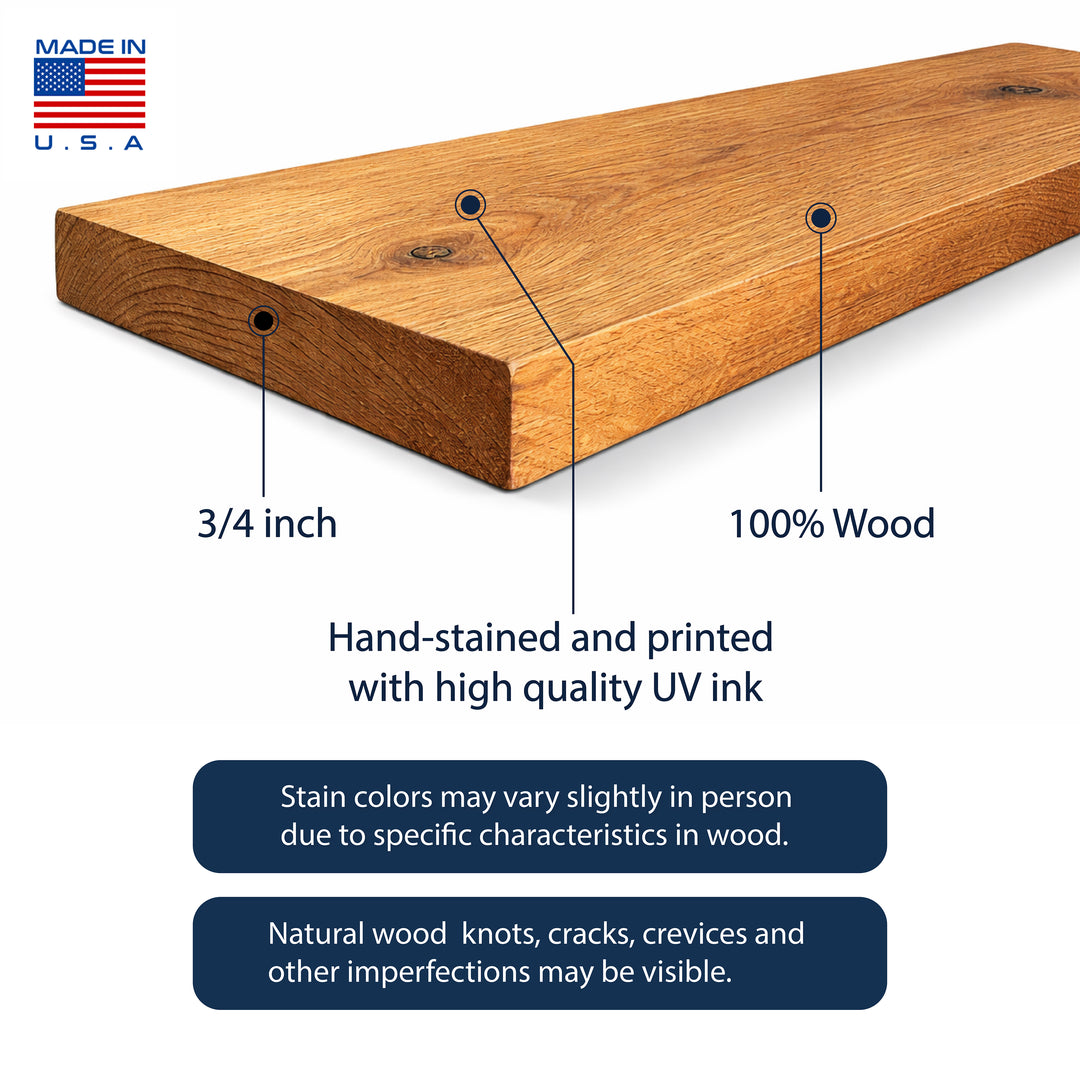 MADE IN
U.S.A

3/4 inch

100% Wood

Hand-stained and printed with high quality UV ink

Stain colors may vary slightly in person due to specific characteristics in wood.

Natural wood knots, cracks, crevices and other imperfections may be visible.